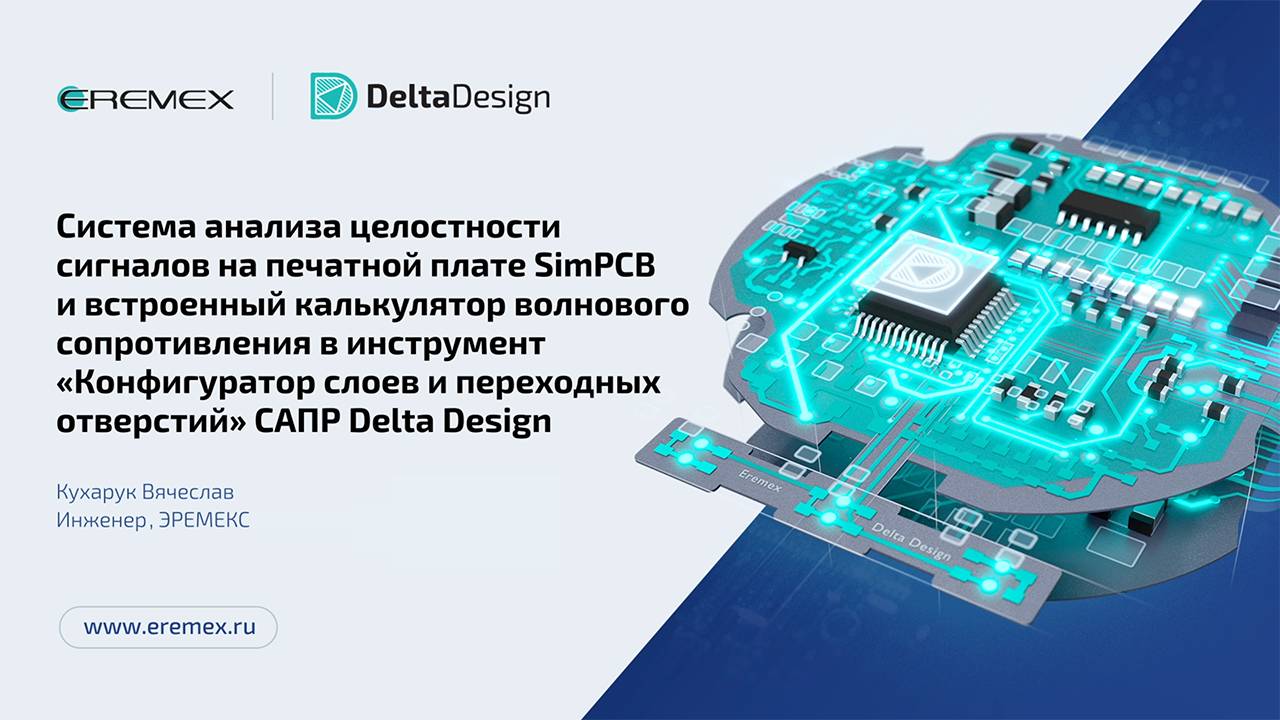 EREMEX

DeltaDesign

Система анализа целостности сигналов на печатной плате SimPCB и встроенный калькулятор волнового сопротивления в инструмент «Конфигуратор слоев и переходных отверстий» САПР Delta Design

Кухарук Вячеслав
Инженер, ЭРЕМЕКС

www.eremex.ru

Eremex

Delta Design